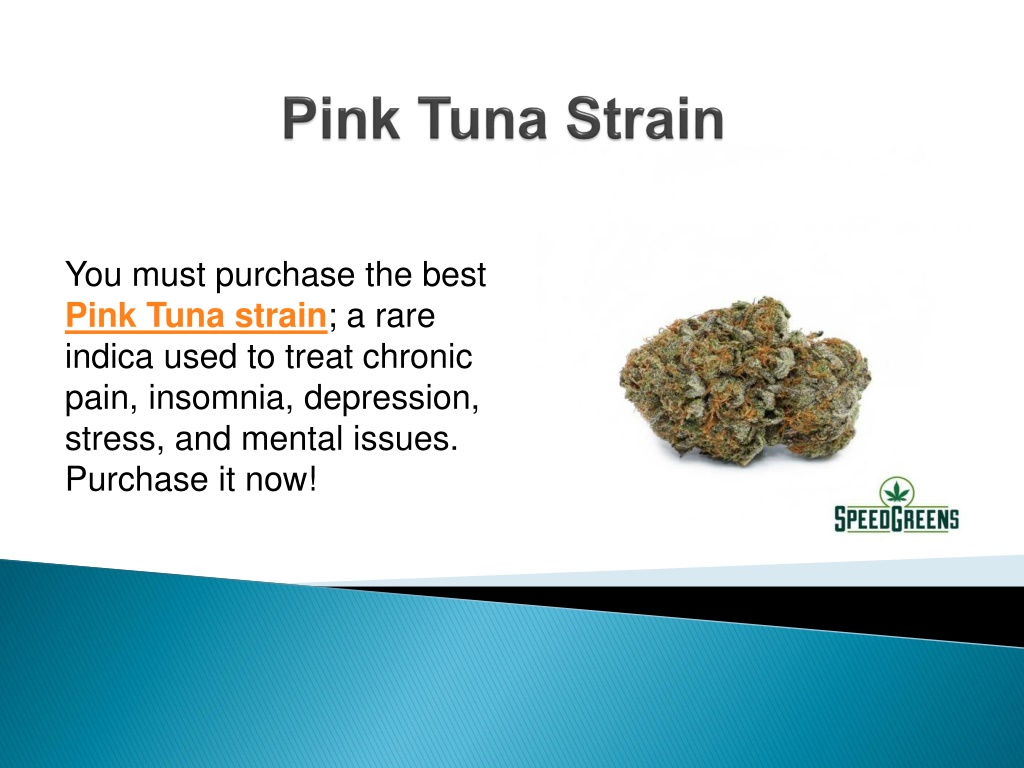 Pink Tuna Strain

You must purchase the best Pink Tuna strain; a rare indica used to treat chronic pain, insomnia, depression, stress, and mental issues. Purchase it now!

SPEEDGREENS